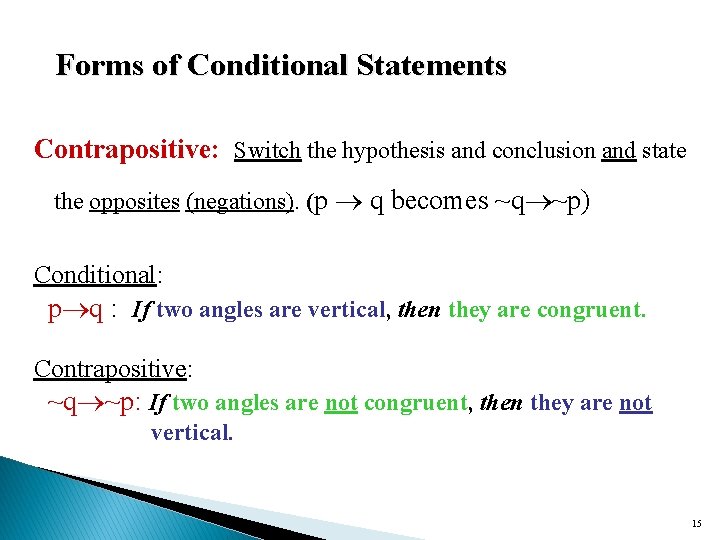 Forms of Conditional Statements

Contrapositive: Switch the hypothesis and conclusion and state the opposites (negations). ($p \rightarrow q$ becomes $\sim q \rightarrow \sim p$)

Conditional:
$p \rightarrow q$ : If two angles are vertical, then they are congruent.

Contrapositive:
$\sim q \rightarrow \sim p$: If two angles are not congruent, then they are not vertical.

15